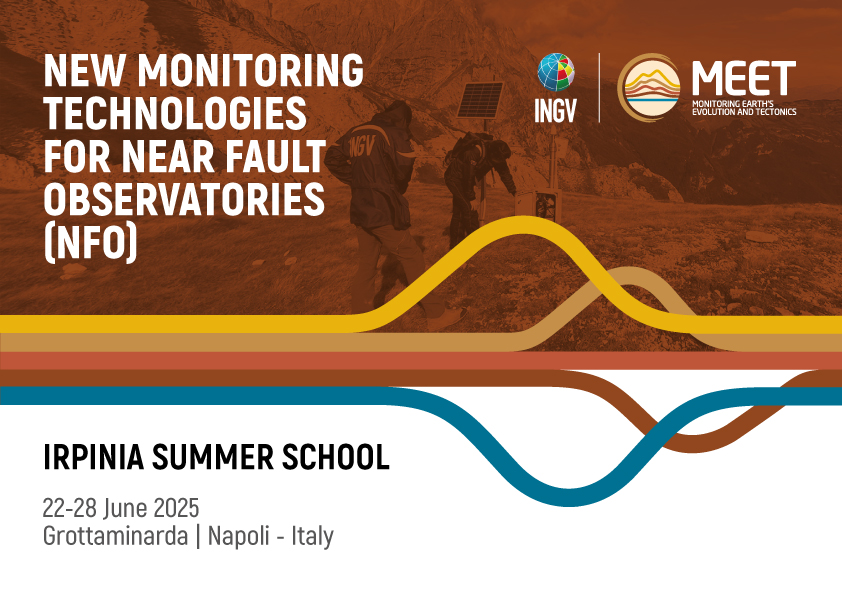 NEW MONITORING TECHNOLOGIES FOR NEAR FAULT OBSERVATORIES (NFO)

INGV

MEET
MONITORING EARTH'S EVOLUTION AND TECTONICS

INGV

IRPINIA SUMMER SCHOOL

22-28 June 2025
Grottaminarda | Napoli - Italy